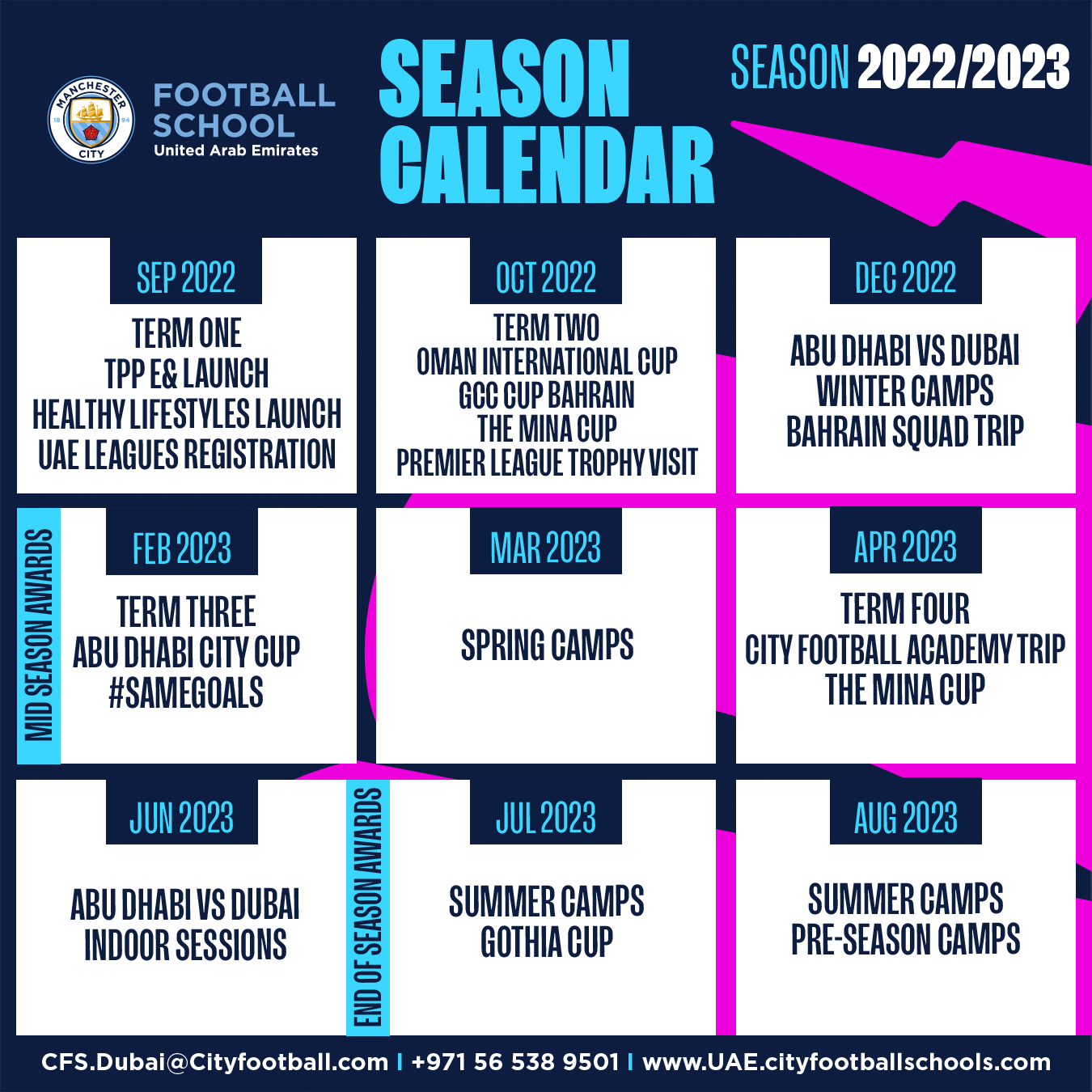 MANCHESTER CITY 18 94

FOOTBALL SCHOOL
United Arab Emirates

SEASON CALENDAR

SEASON 2022/2023

SEP 2022
TERM ONE
TPP E& LAUNCH
HEALTHY LIFESTYLES LAUNCH
UAE LEAGUES REGISTRATION

OCT 2022
TERM TWO
OMAN INTERNATIONAL CUP
GCC CUP BAHRAIN
THE MINA CUP
PREMIER LEAGUE TROPHY VISIT

DEC 2022
ABU DHABI VS DUBAI
WINTER CAMPS
BAHRAIN SQUAD TRIP

MID SEASON AWARDS

FEB 2023
TERM THREE
ABU DHABI CITY CUP
#SAMEGOALS

MAR 2023
SPRING CAMPS

APR 2023
TERM FOUR
CITY FOOTBALL ACADEMY TRIP
THE MINA CUP

JUN 2023
ABU DHABI VS DUBAI
INDOOR SESSIONS

END OF SEASON AWARDS

JUL 2023
SUMMER CAMPS
GOTHIA CUP

AUG 2023
SUMMER CAMPS
PRE-SEASON CAMPS

CFS.Dubai@Cityfootball.com | +971 56 538 9501 | www.UAE.cityfootballschools.com